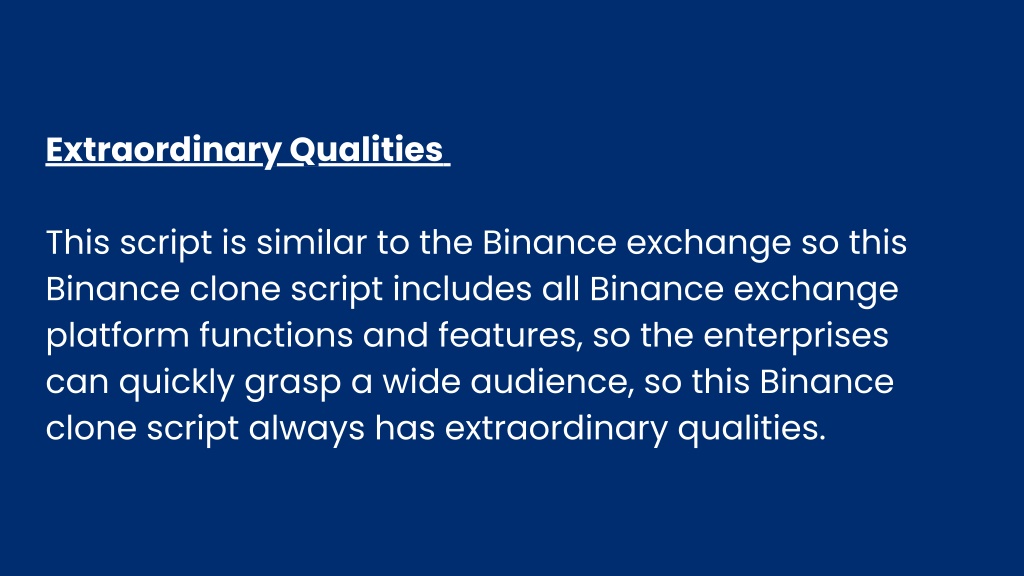 Extraordinary Qualities

This script is similar to the Binance exchange so this Binance clone script includes all Binance exchange platform functions and features, so the enterprises can quickly grasp a wide audience, so this Binance clone script always has extraordinary qualities.